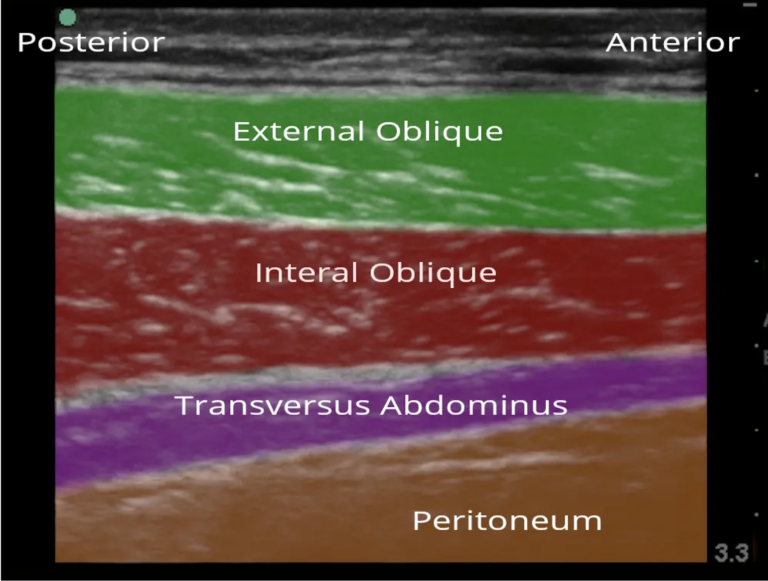 Posterior

Anterior

External Oblique

Interal Oblique

Transversus Abdominus

Peritoneum

3.3